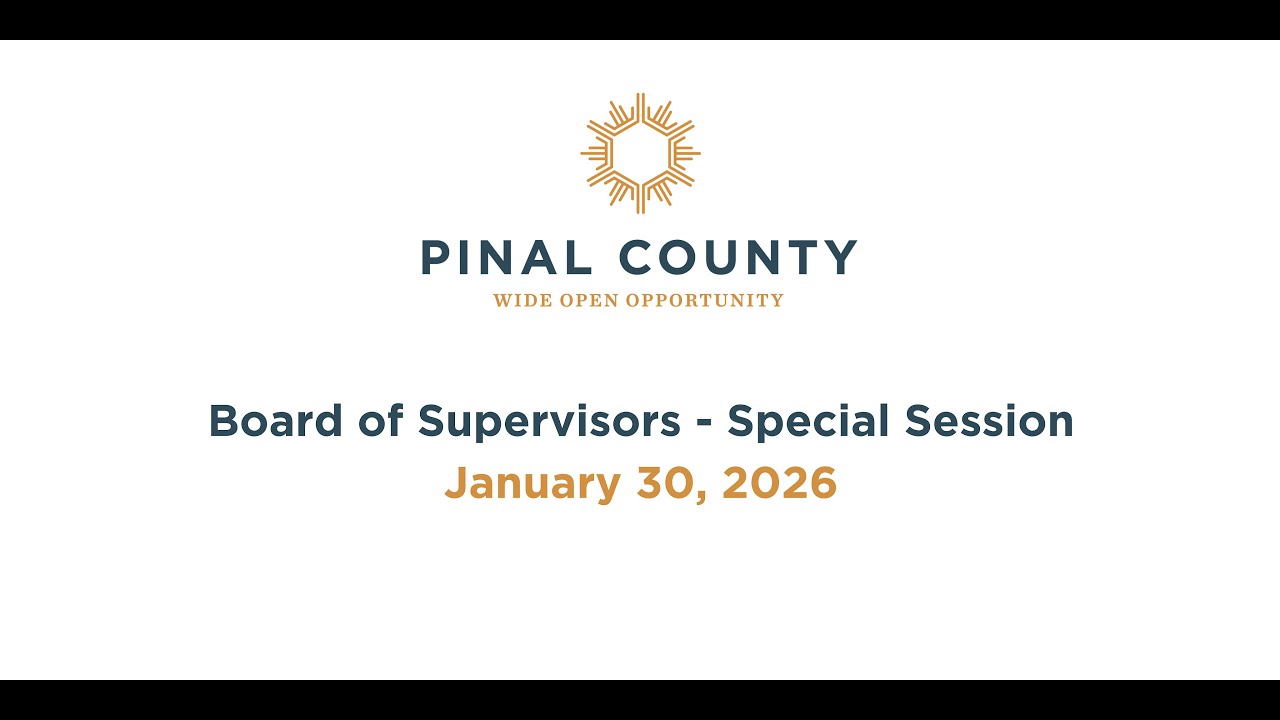 PINAL COUNTY
WIDE OPEN OPPORTUNITY

Board of Supervisors - Special Session
January 30, 2026